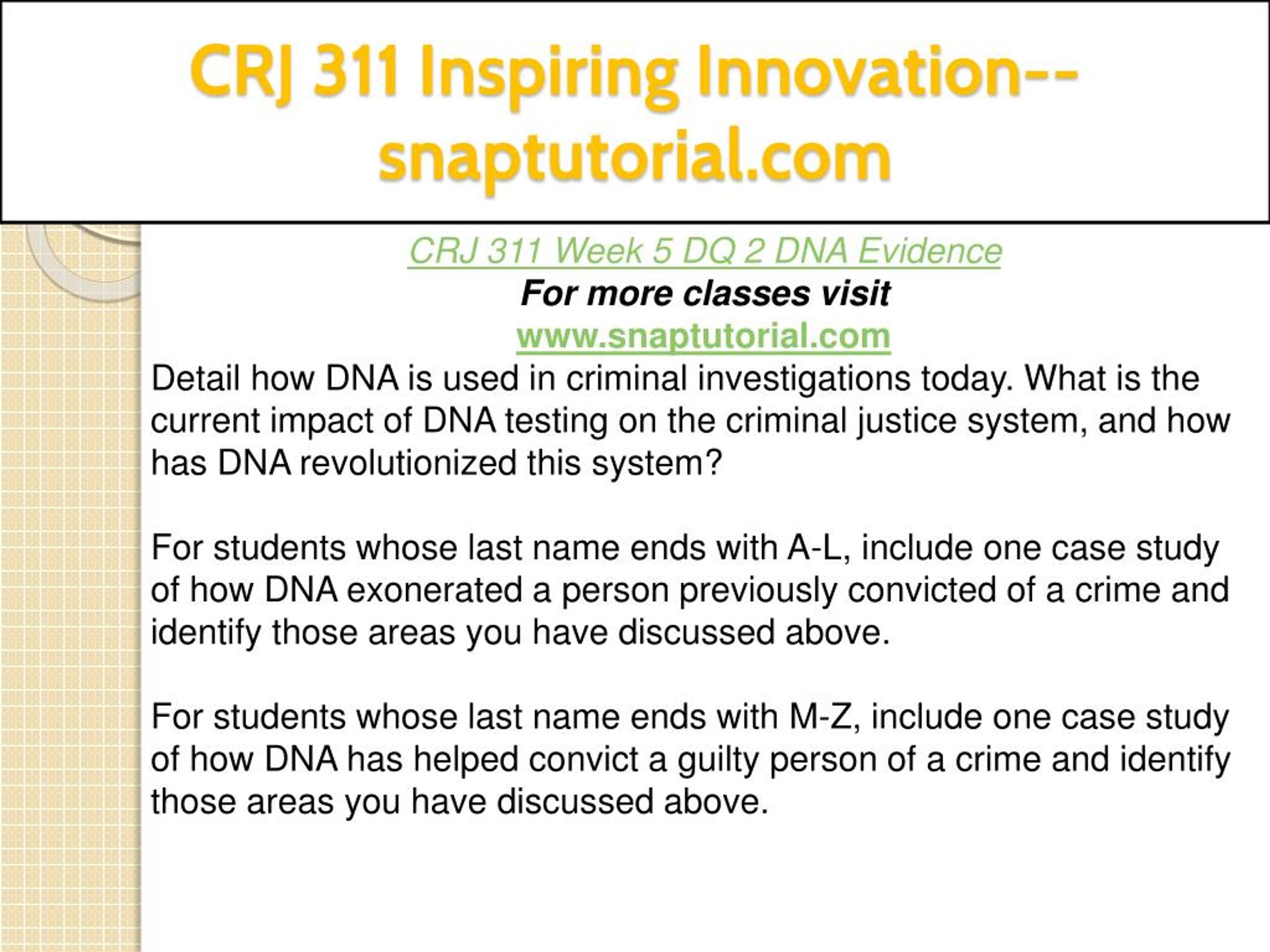 CRJ 311 Inspiring Innovation--snaptutorial.com

CRJ 311 Week 5 DQ 2 DNA Evidence
For more classes visit
www.snaptutorial.com

Detail how DNA is used in criminal investigations today. What is the current impact of DNA testing on the criminal justice system, and how has DNA revolutionized this system?

For students whose last name ends with A-L, include one case study of how DNA exonerated a person previously convicted of a crime and identify those areas you have discussed above.

For students whose last name ends with M-Z, include one case study of how DNA has helped convict a guilty person of a crime and identify those areas you have discussed above.